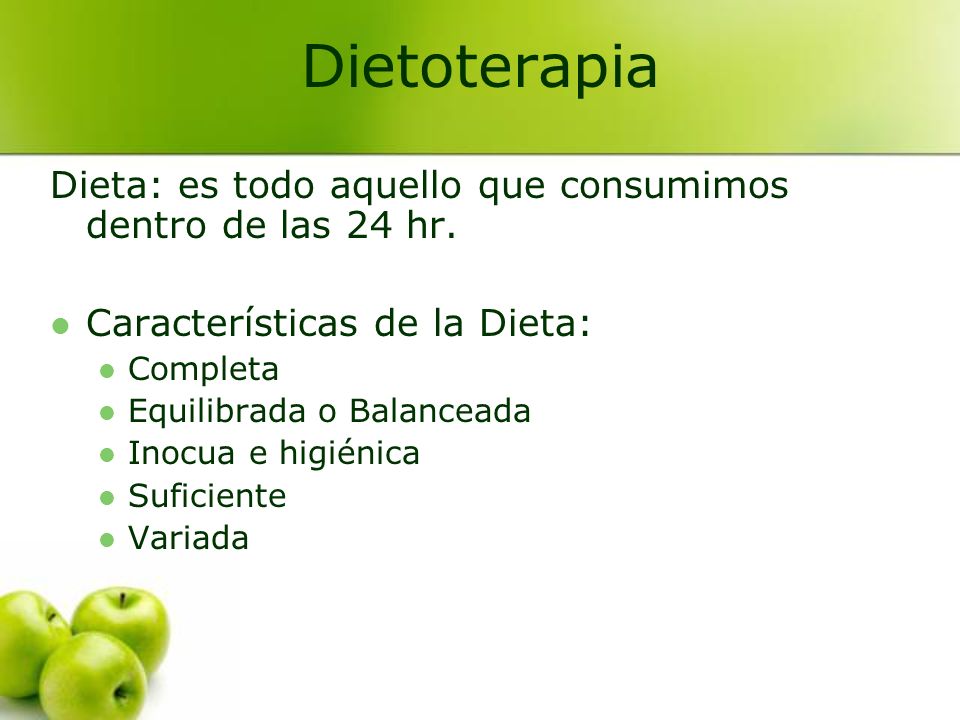 Dietoterapia

Dieta: es todo aquello que consumimos dentro de las 24 hr.

- Características de la Dieta:
  - Completa
  - Equilibrada o Balanceada
  - Inocua e higiénica
  - Suficiente
  - Variada